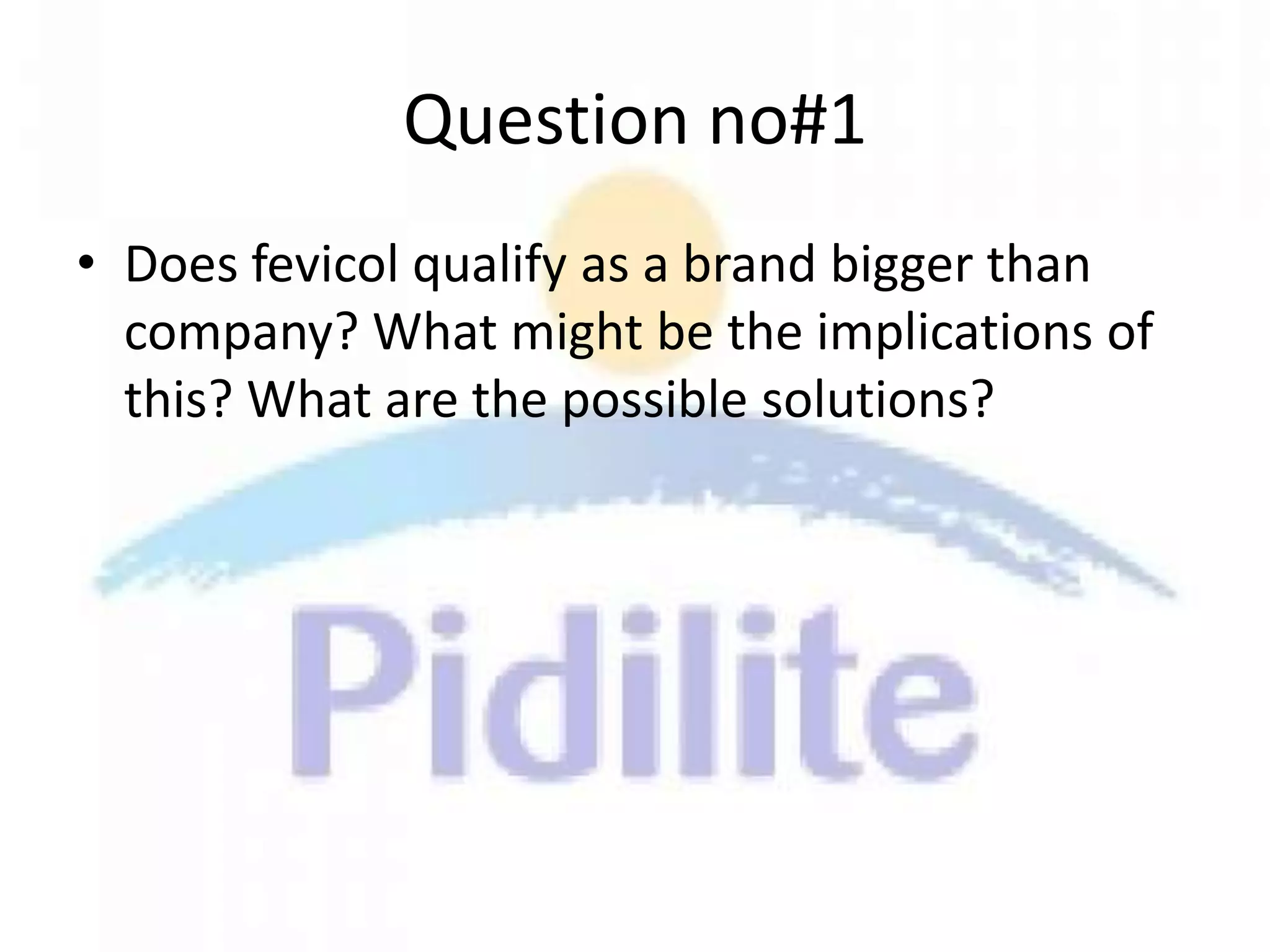 Question no#1

• Does fevicol qualify as a brand bigger than company? What might be the implications of this? What are the possible solutions?

Pidilite